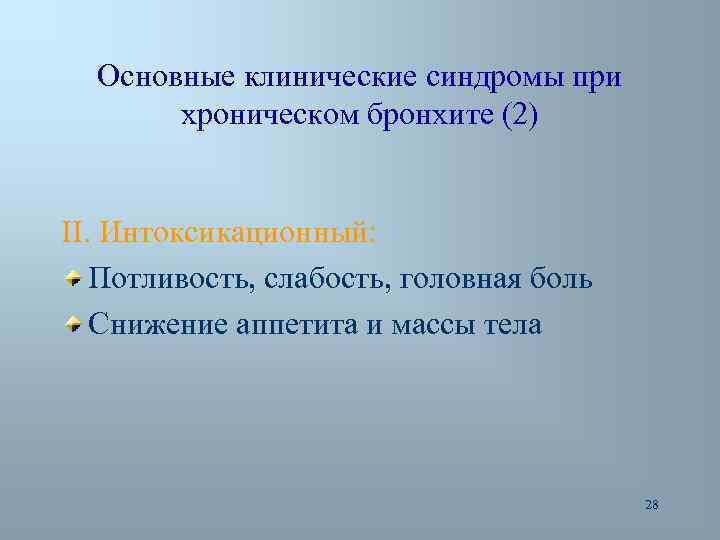 Основные клинические синдромы при хроническом бронхите (2)

II. Интоксикационный:

Потливость, слабость, головная боль

Снижение аппетита и массы тела

28